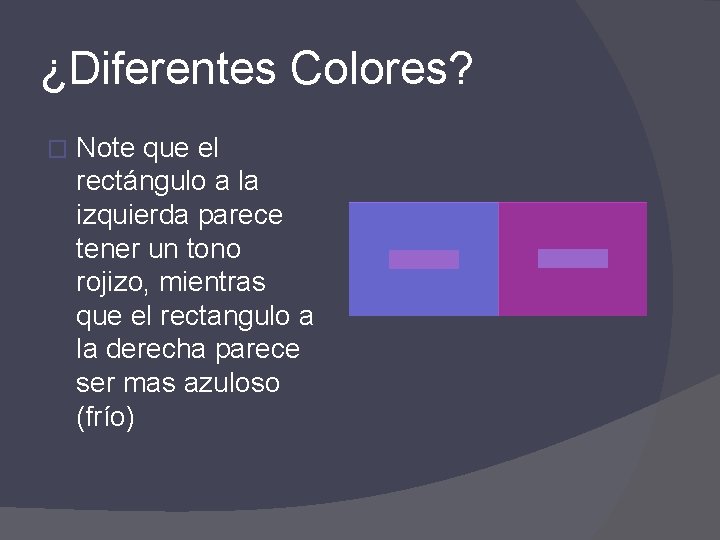 ¿Diferentes Colores?

Note que el rectángulo a la izquierda parece tener un tono rojizo, mientras que el rectangulo a la derecha parece ser mas azuloso (frío)